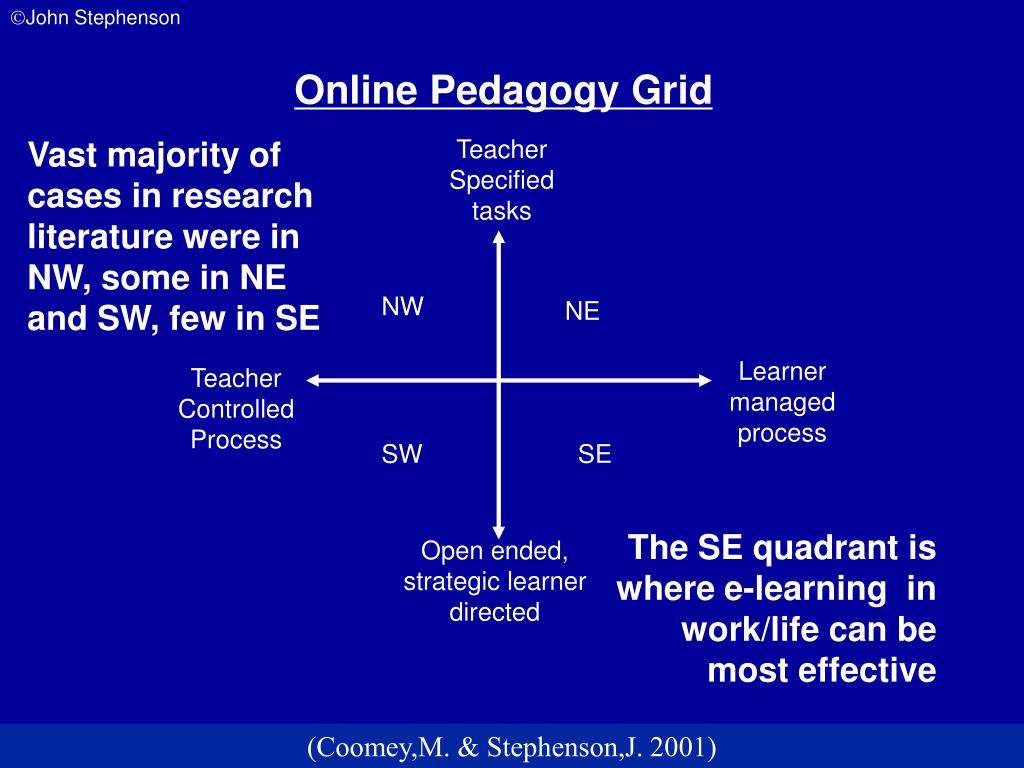 ©John Stephenson

Online Pedagogy Grid

Vast majority of cases in research literature were in NW, some in NE and SW, few in SE

Teacher Specified tasks

NW

NE

Teacher Controlled Process

Learner managed process

SW

SE

Open ended, strategic learner directed

The SE quadrant is where e-learning in work/life can be most effective

(Coomey,M. & Stephenson,J. 2001)